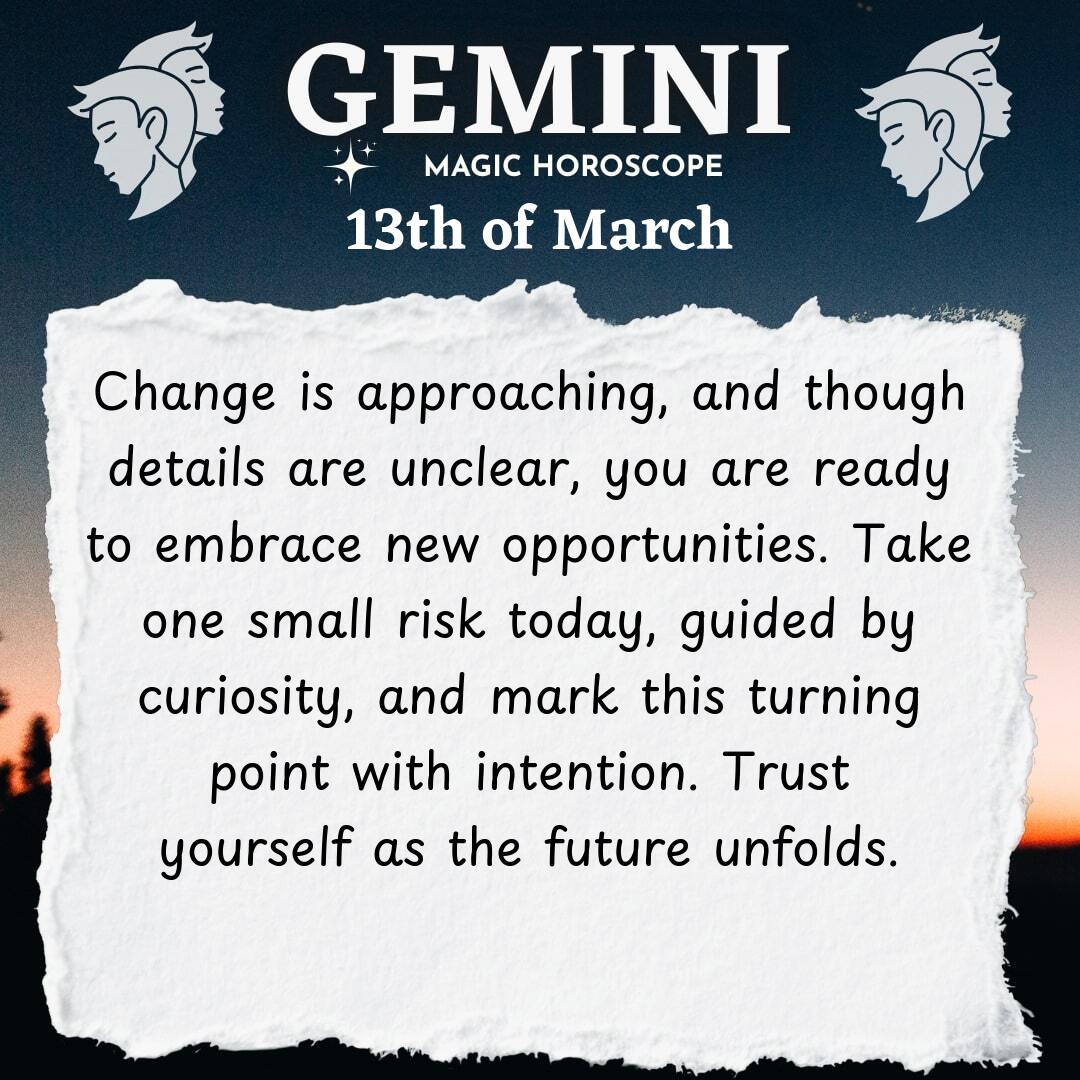 GEMINI

MAGIC HOROSCOPE

13th of March

Change is approaching, and though details are unclear, you are ready to embrace new opportunities. Take one small risk today, guided by curiosity, and mark this turning point with intention. Trust yourself as the future unfolds.